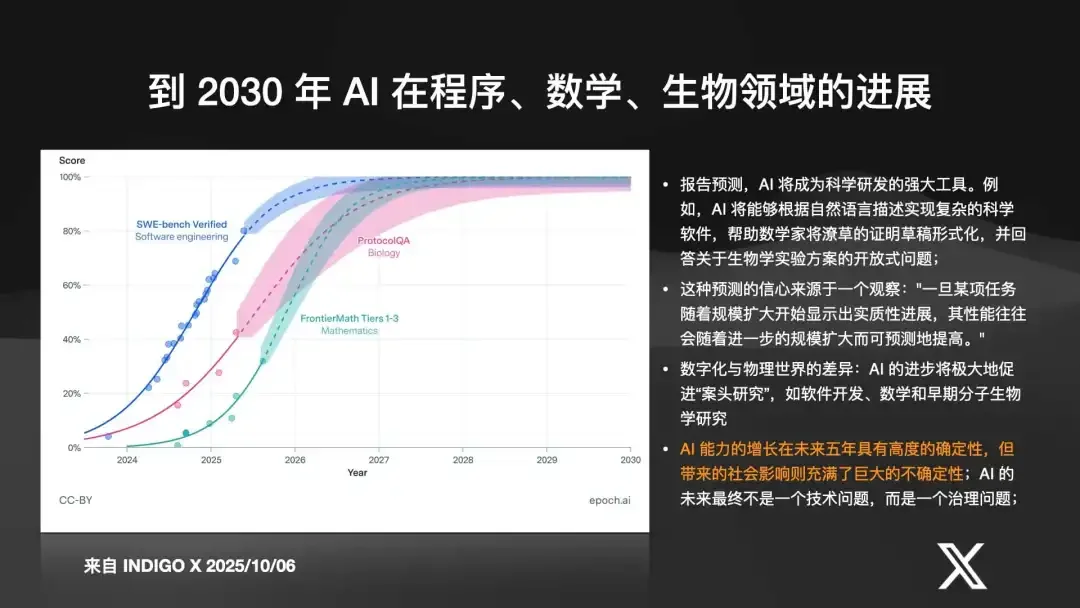 到 2030 年 AI 在程序、数学、生物领域的进展

Score

100%
80%
60%
40%
20%
0%

SWE-bench Verified
Software engineering

ProtocolQA
Biology

FrontierMath Tiers 1-3
Mathematics

2024 2025 2026 2027 2028 2029 2030
Year

CC-BY

epoch.ai

• 报告预测，AI 将成为科学研发的强大工具。例如，AI 将能够根据自然语言描述实现复杂的科学软件，帮助数学家将潦草的证明草稿形式化，并回答关于生物学实验方案的开放式问题；

• 这种预测的信心来源于一个观察："一旦某项任务随着规模扩大开始显示出实质性进展，其性能往往会随着进一步的规模扩大而可预测地提高。"

• 数字化与物理世界的差异：AI 的进步将极大地促进"案头研究"，如软件开发、数学和早期分子生物学研究

• AI 能力的增长在未来五年具有高度的确定性，但带来的社会影响则充满了巨大的不确定性；AI 的未来最终不是一个技术问题，而是一个治理问题；

来自 INDIGO X 2025/10/06

X